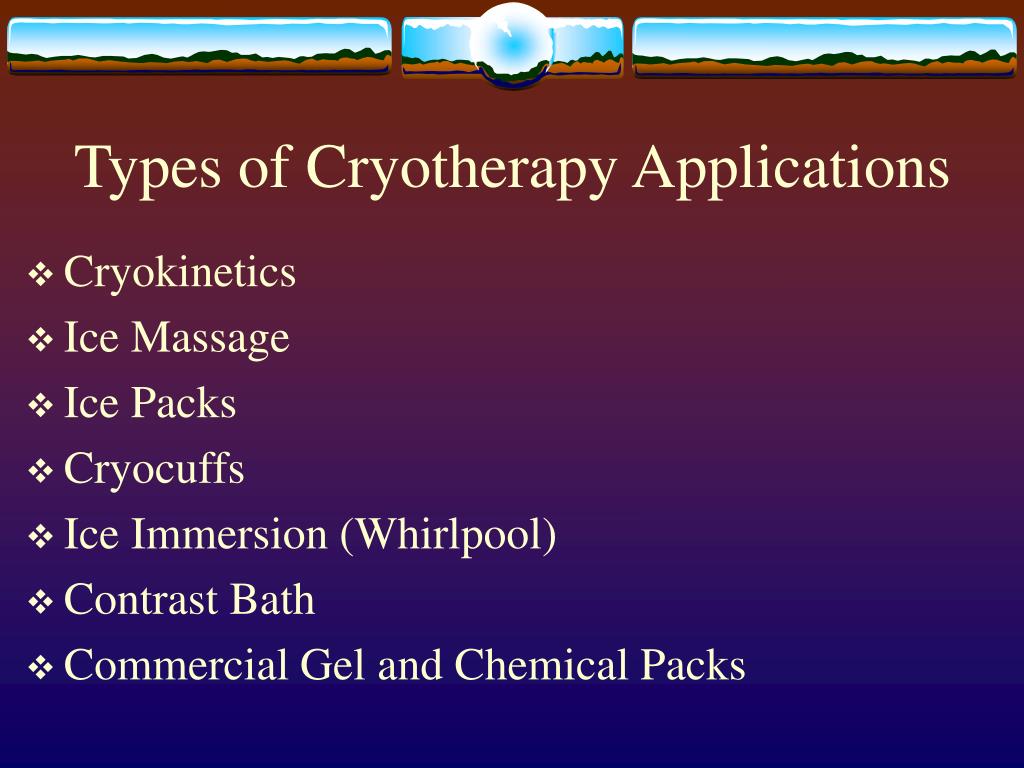 Types of Cryotherapy Applications

❖ Cryokinetics
❖ Ice Massage
❖ Ice Packs
❖ Cryocuffs
❖ Ice Immersion (Whirlpool)
❖ Contrast Bath
❖ Commercial Gel and Chemical Packs